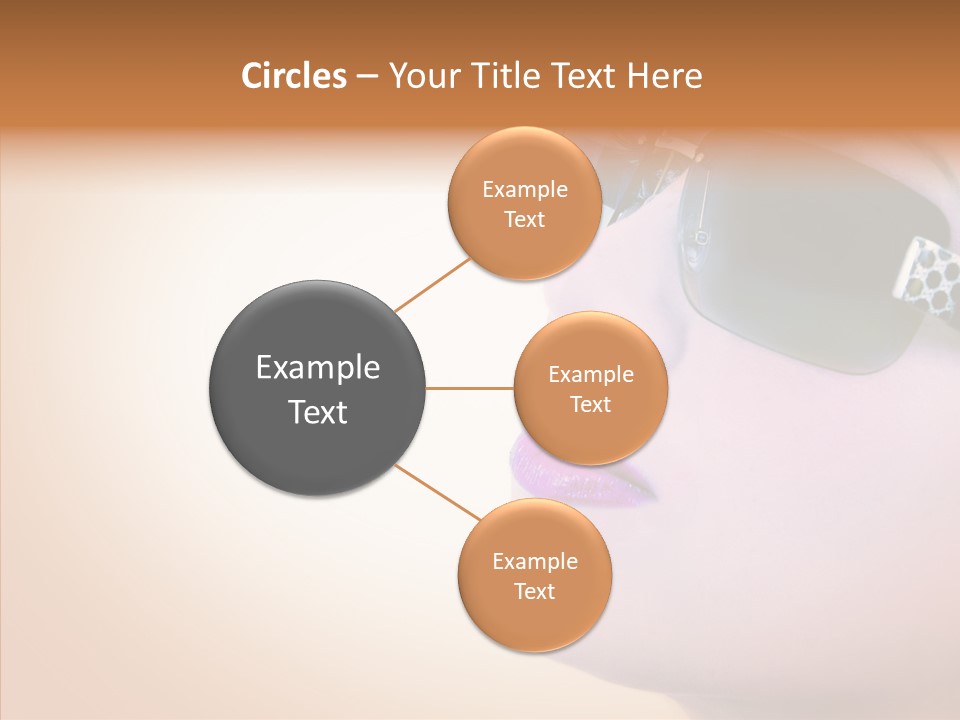 Circles – Your Title Text Here

Example Text

Example Text

Example Text

Example Text